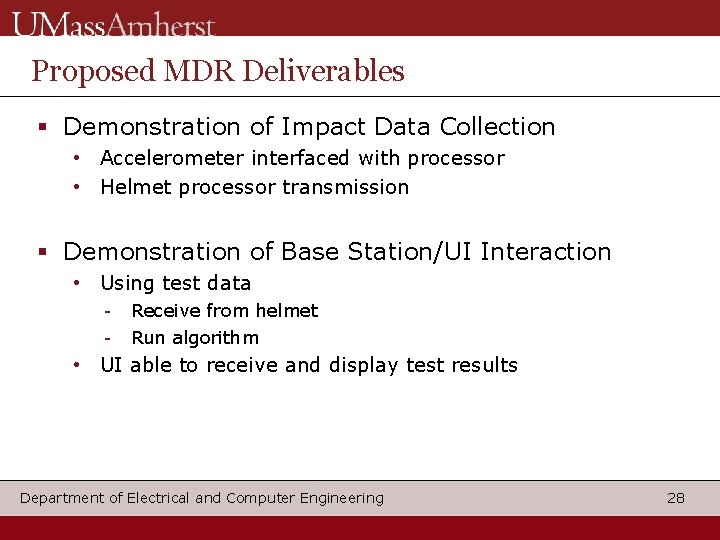 UMassAmherst

Proposed MDR Deliverables

▪ Demonstration of Impact Data Collection
• Accelerometer interfaced with processor
• Helmet processor transmission

▪ Demonstration of Base Station/UI Interaction
• Using test data
- Receive from helmet
- Run algorithm
• UI able to receive and display test results

Department of Electrical and Computer Engineering

28